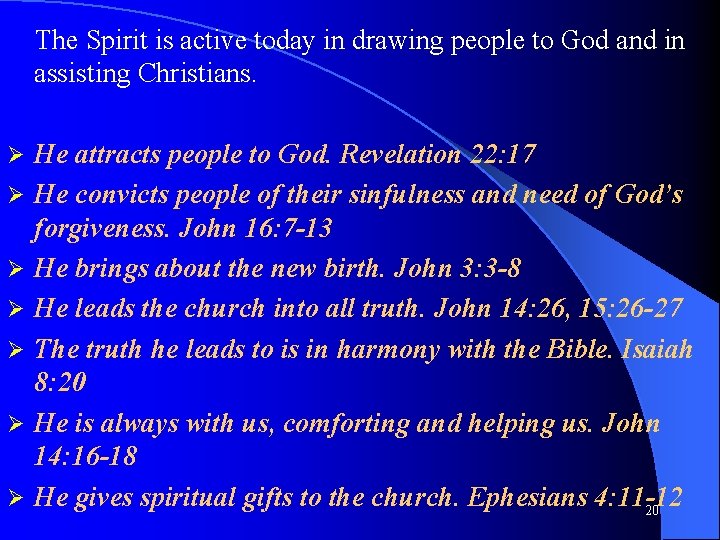 The Spirit is active today in drawing people to God and in assisting Christians.

➢ He attracts people to God. Revelation 22:17
➢ He convicts people of their sinfulness and need of God's forgiveness. John 16:7-13
➢ He brings about the new birth. John 3:3-8
➢ He leads the church into all truth. John 14:26, 15:26-27
➢ The truth he leads to is in harmony with the Bible. Isaiah 8:20
➢ He is always with us, comforting and helping us. John 14:16-18
➢ He gives spiritual gifts to the church. Ephesians 4:11-12

20